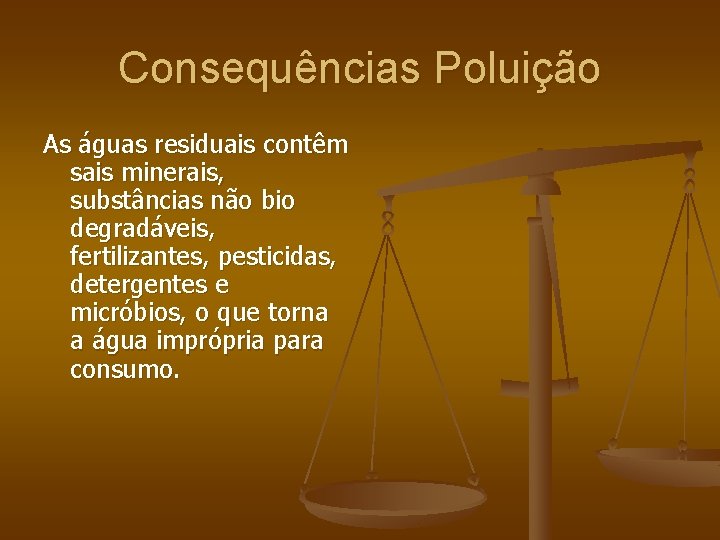 Consequências Poluição

As águas residuais contêm sais minerais, substâncias não bio degradáveis, fertilizantes, pesticidas, detergentes e micróbios, o que torna a água imprópria para consumo.